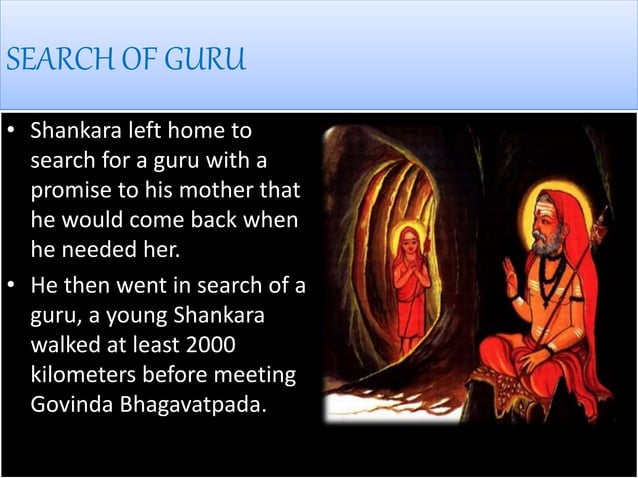 SEARCH OF GURU

• Shankara left home to search for a guru with a promise to his mother that he would come back when he needed her.

• He then went in search of a guru, a young Shankara walked at least 2000 kilometers before meeting Govinda Bhagavatpada.